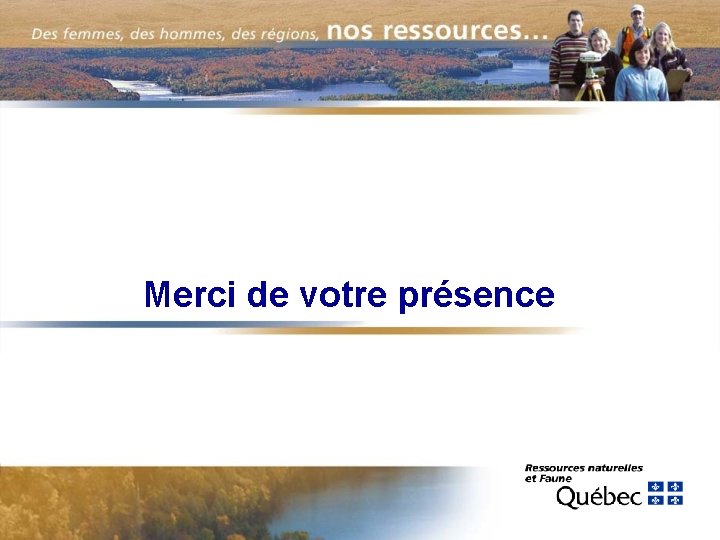 Des femmes, des hommes, des régions, nos ressources...

Merci de votre présence

Ressources naturelles et Faune
Québec